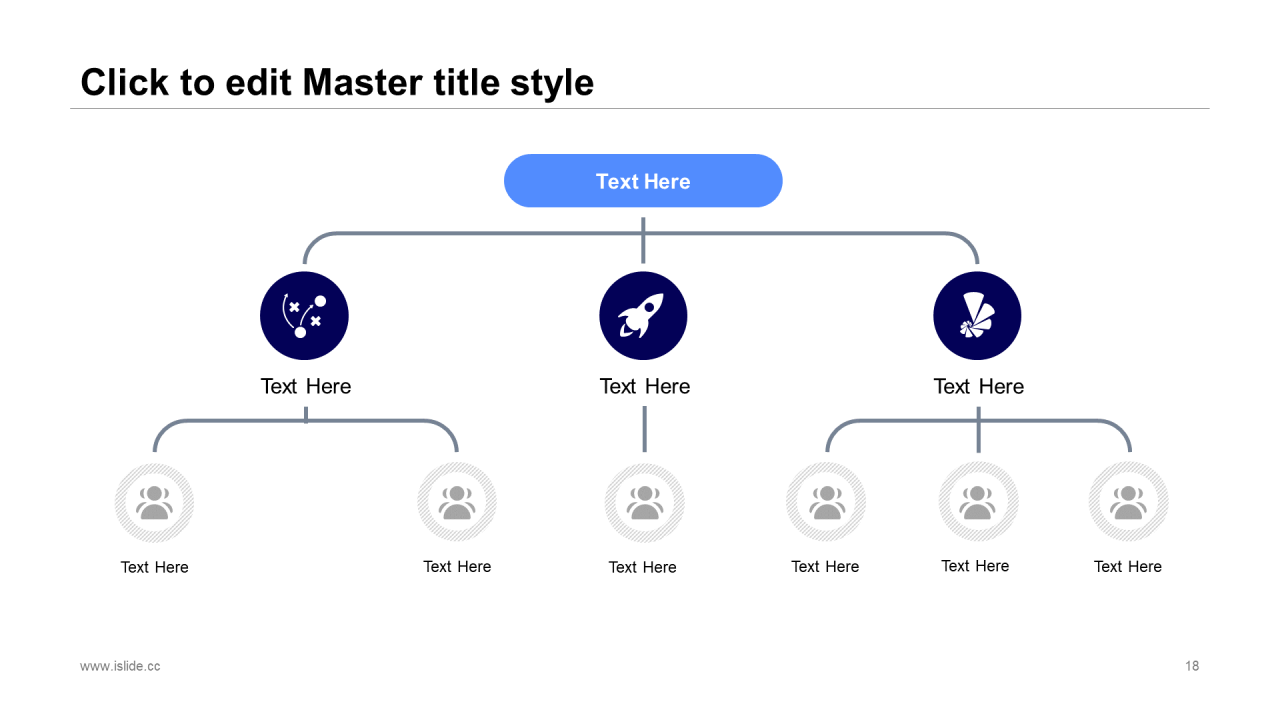 Click to edit Master title style

Text Here

Text Here

Text Here

Text Here

Text Here

Text Here

Text Here

Text Here

Text Here

Text Here

www.islide.cc

18